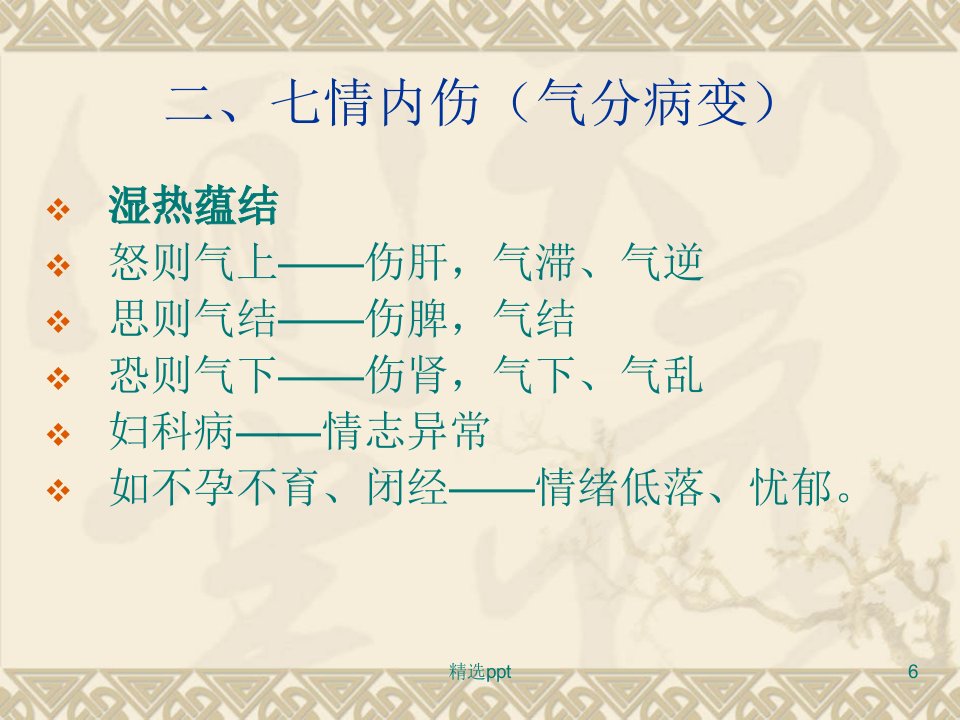 二、七情内伤（气分病变）

❖ 湿热蕴结
❖ 怒则气上——伤肝，气滞、气逆
❖ 思则气结——伤脾，气结
❖ 恐则气下——伤肾，气下、气乱
❖ 妇科病——情志异常
❖ 如不孕不育、闭经——情绪低落、忧郁。

精选ppt

6